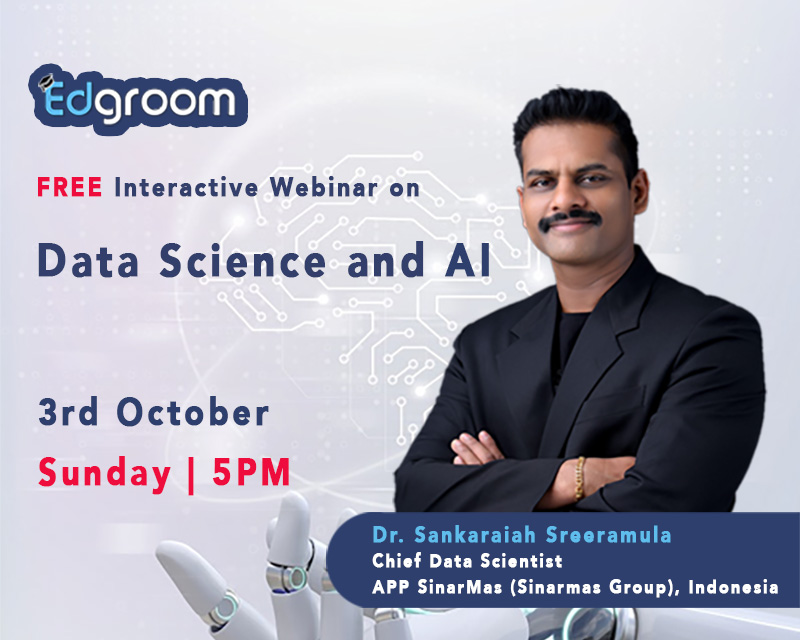 Edgroom

FREE Interactive Webinar on

Data Science and AI

3rd October

Sunday | 5PM

Dr. Sankaraiah Sreeramula
Chief Data Scientist
APP SinarMas (Sinarmas Group), Indonesia